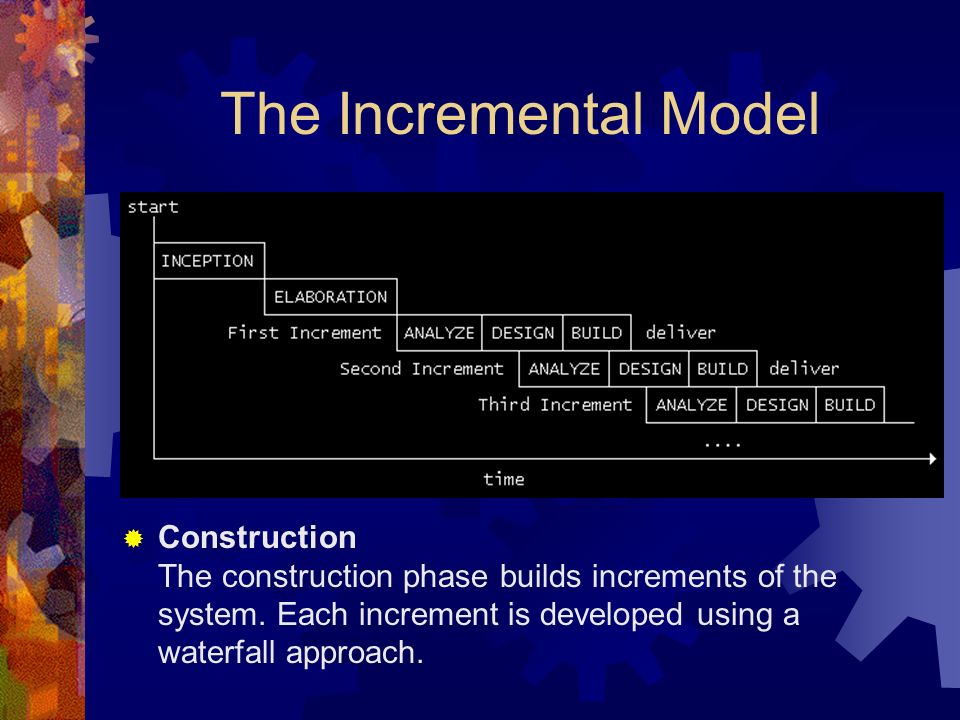 The Incremental Model

start

INCEPTION

ELABORATION

First Increment ANALYZE DESIGN BUILD deliver

Second Increment ANALYZE DESIGN BUILD deliver

Third Increment ANALYZE DESIGN BUILD

....

time

Construction
The construction phase builds increments of the system. Each increment is developed using a waterfall approach.